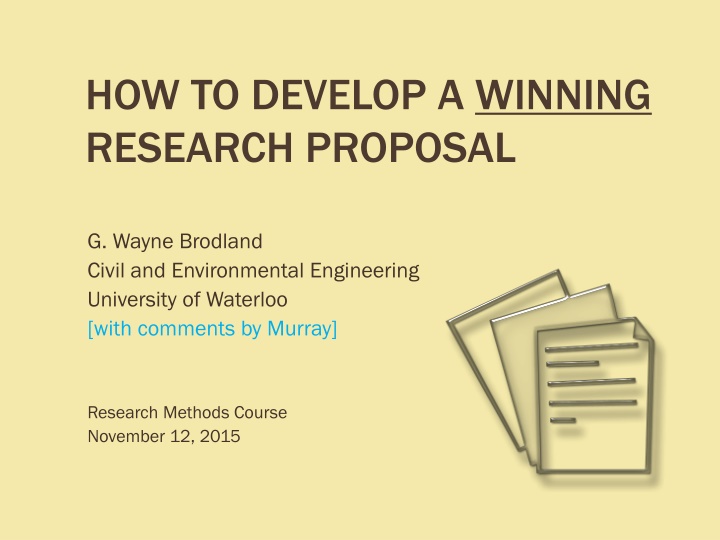 HOW TO DEVELOP A WINNING RESEARCH PROPOSAL

G. Wayne Brodland
Civil and Environmental Engineering
University of Waterloo
[with comments by Murray]

Research Methods Course
November 12, 2015